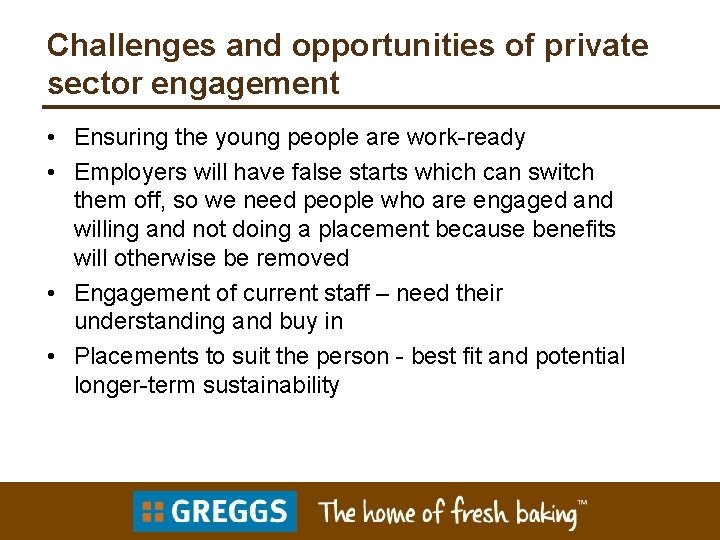 Challenges and opportunities of private sector engagement

• Ensuring the young people are work-ready
• Employers will have false starts which can switch them off, so we need people who are engaged and willing and not doing a placement because benefits will otherwise be removed
• Engagement of current staff – need their understanding and buy in
• Placements to suit the person - best fit and potential longer-term sustainability

GREGGS The home of fresh baking™